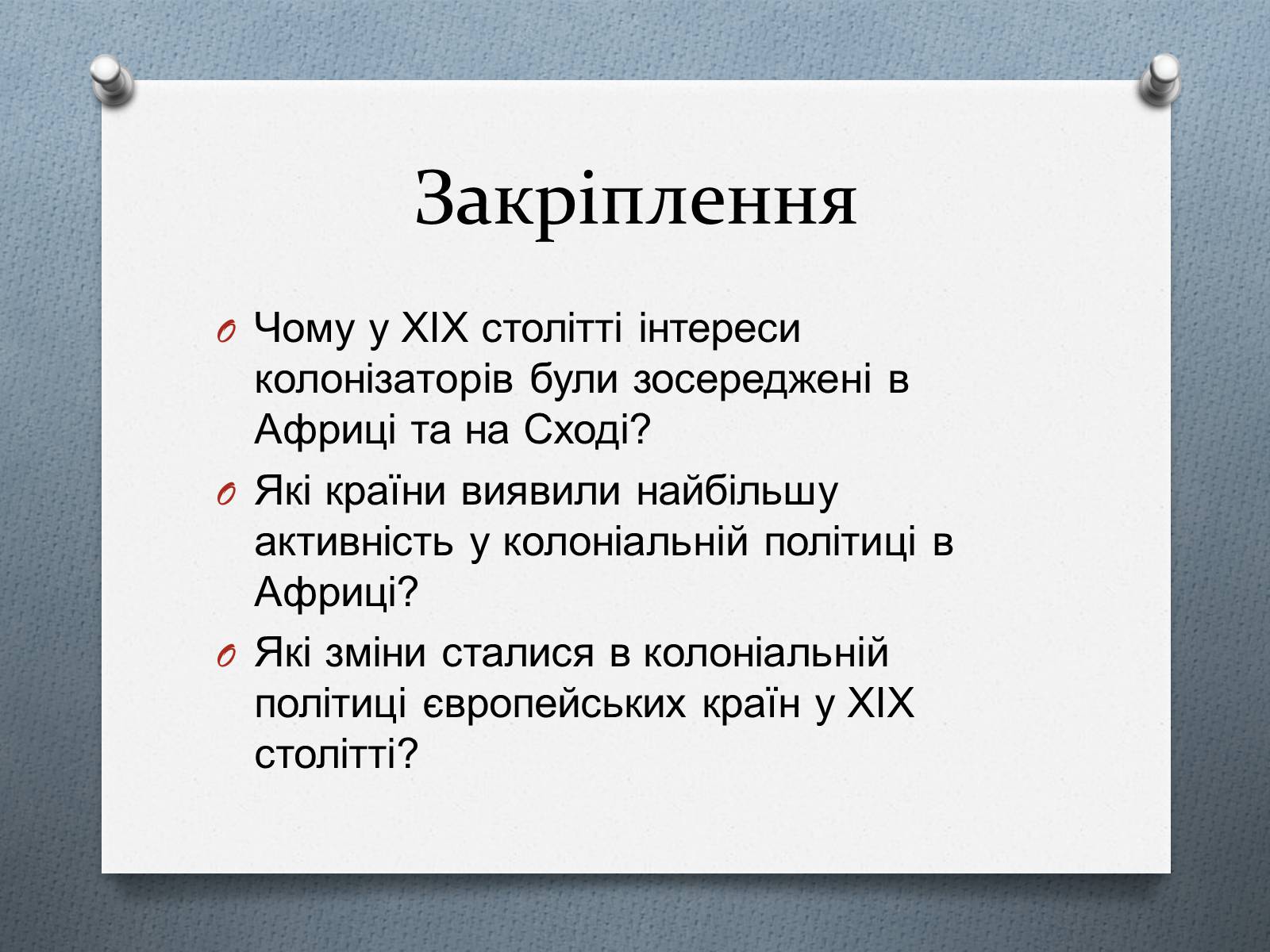 Закріплення

Чому у XIX столітті інтереси колонізаторів були зосереджені в Африці та на Сході?

Які країни виявили найбільшу активність у колоніальній політиці в Африці?

Які зміни сталися в колоніальній політиці європейських країн у XIX столітті?